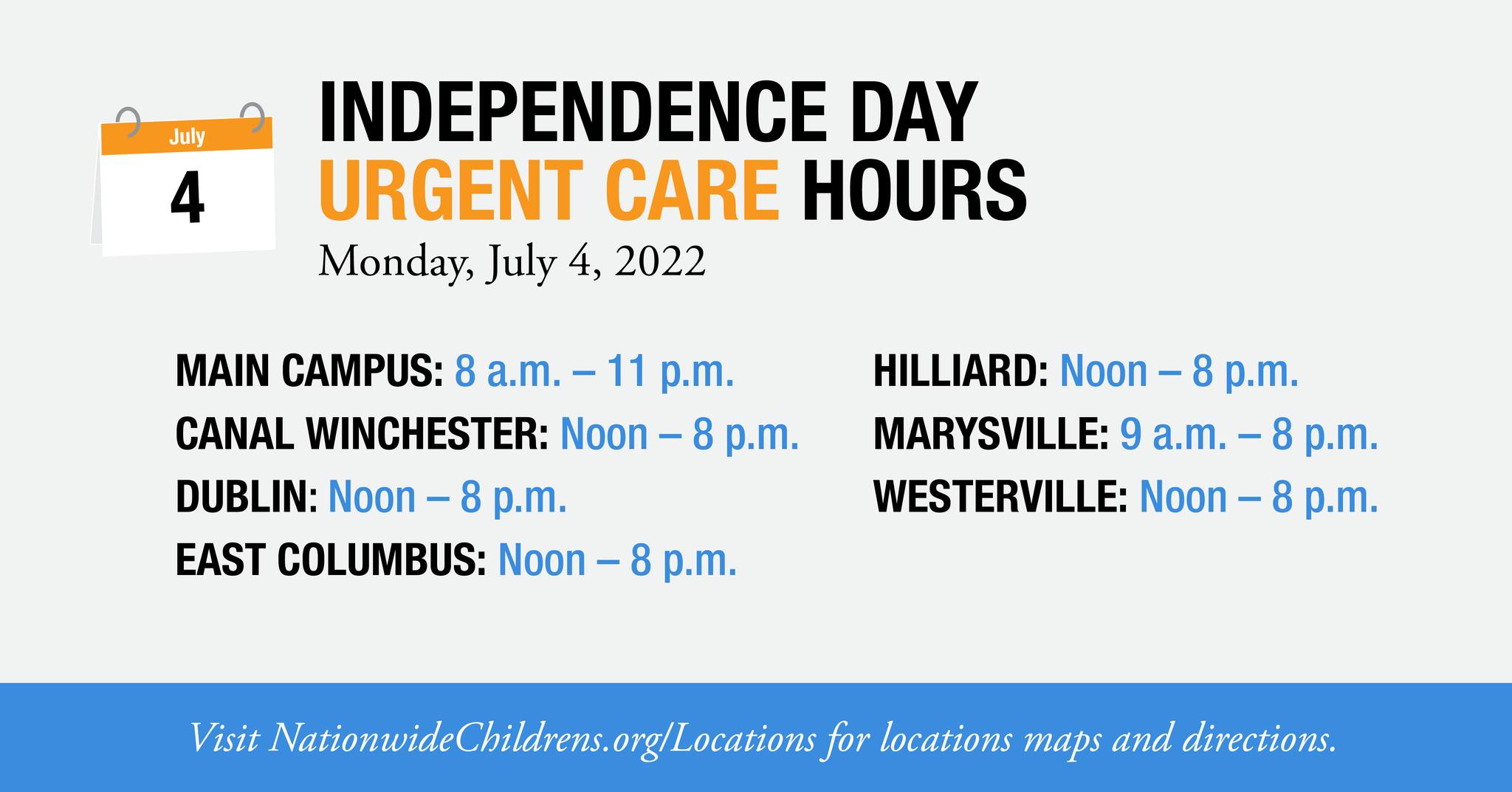 July
4

INDEPENDENCE DAY
URGENT CARE HOURS
Monday, July 4, 2022

MAIN CAMPUS: 8 a.m. – 11 p.m.
CANAL WINCHESTER: Noon – 8 p.m.
DUBLIN: Noon – 8 p.m.
EAST COLUMBUS: Noon – 8 p.m.

HILLIARD: Noon – 8 p.m.
MARYSVILLE: 9 a.m. – 8 p.m.
WESTERVILLE: Noon – 8 p.m.

Visit NationwideChildrens.org/Locations for locations maps and directions.